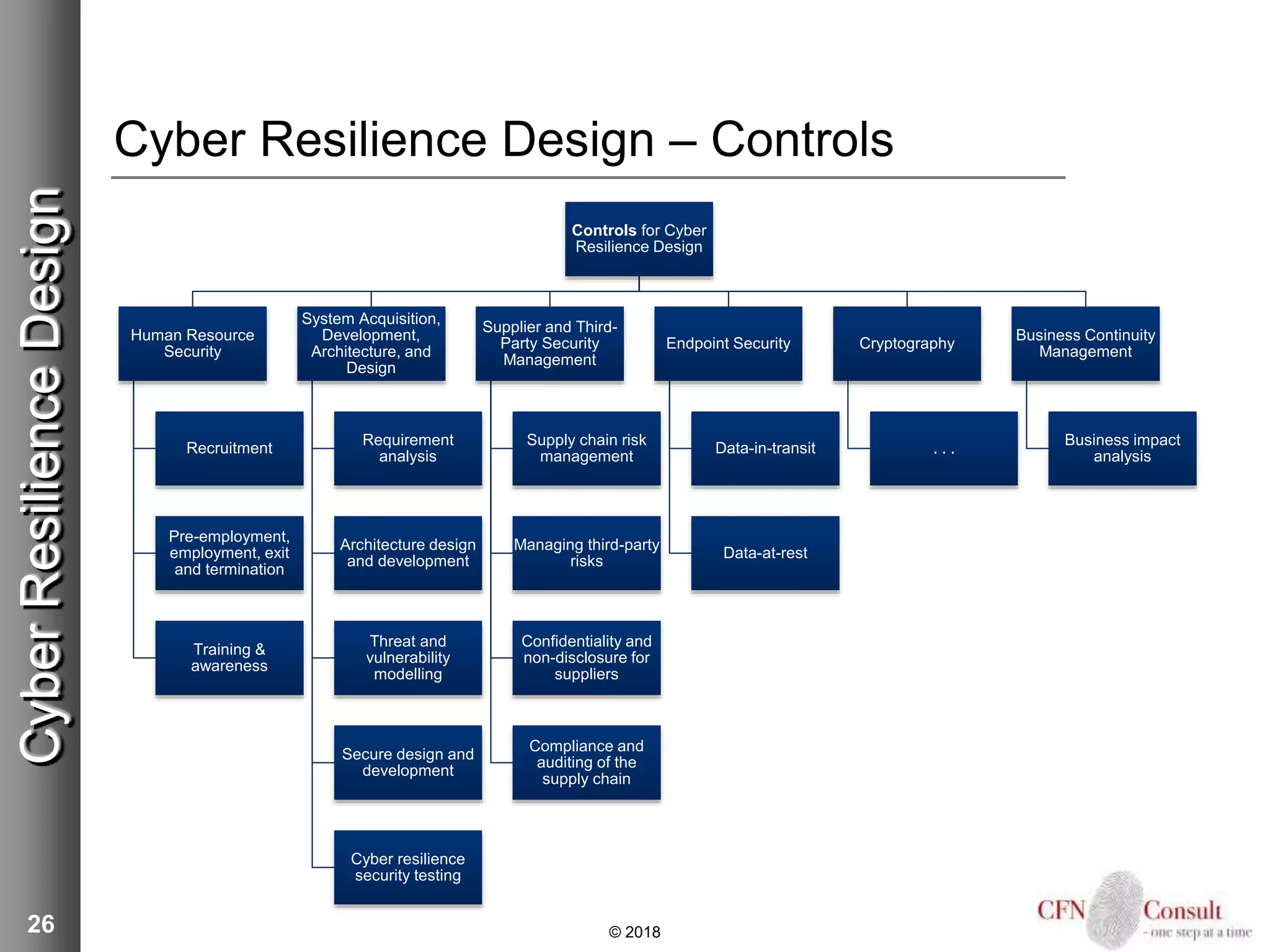 Cyber Resilience Design

Cyber Resilience Design – Controls

Controls for Cyber Resilience Design

Human Resource Security

Recruitment

Pre-employment, employment, exit and termination

Training & awareness

System Acquisition, Development, Architecture, and Design

Requirement analysis

Architecture design and development

Threat and vulnerability modelling

Secure design and development

Cyber resilience security testing

Supplier and Third-Party Security Management

Supply chain risk management

Managing third-party risks

Confidentiality and non-disclosure for suppliers

Compliance and auditing of the supply chain

Endpoint Security

Data-in-transit

Data-at-rest

Cryptography

. . .

Business Continuity Management

Business impact analysis

26

© 2018

CFN Consult
- one step at a time